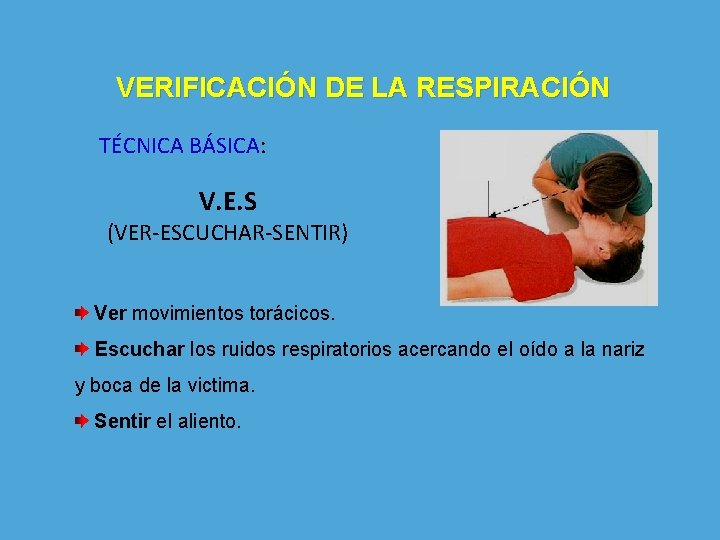 VERIFICACIÓN DE LA RESPIRACIÓN

TÉCNICA BÁSICA:

V.E.S
(VER-ESCUCHAR-SENTIR)

Ver movimientos torácicos.

Escuchar los ruidos respiratorios acercando el oído a la nariz y boca de la victima.

Sentir el aliento.